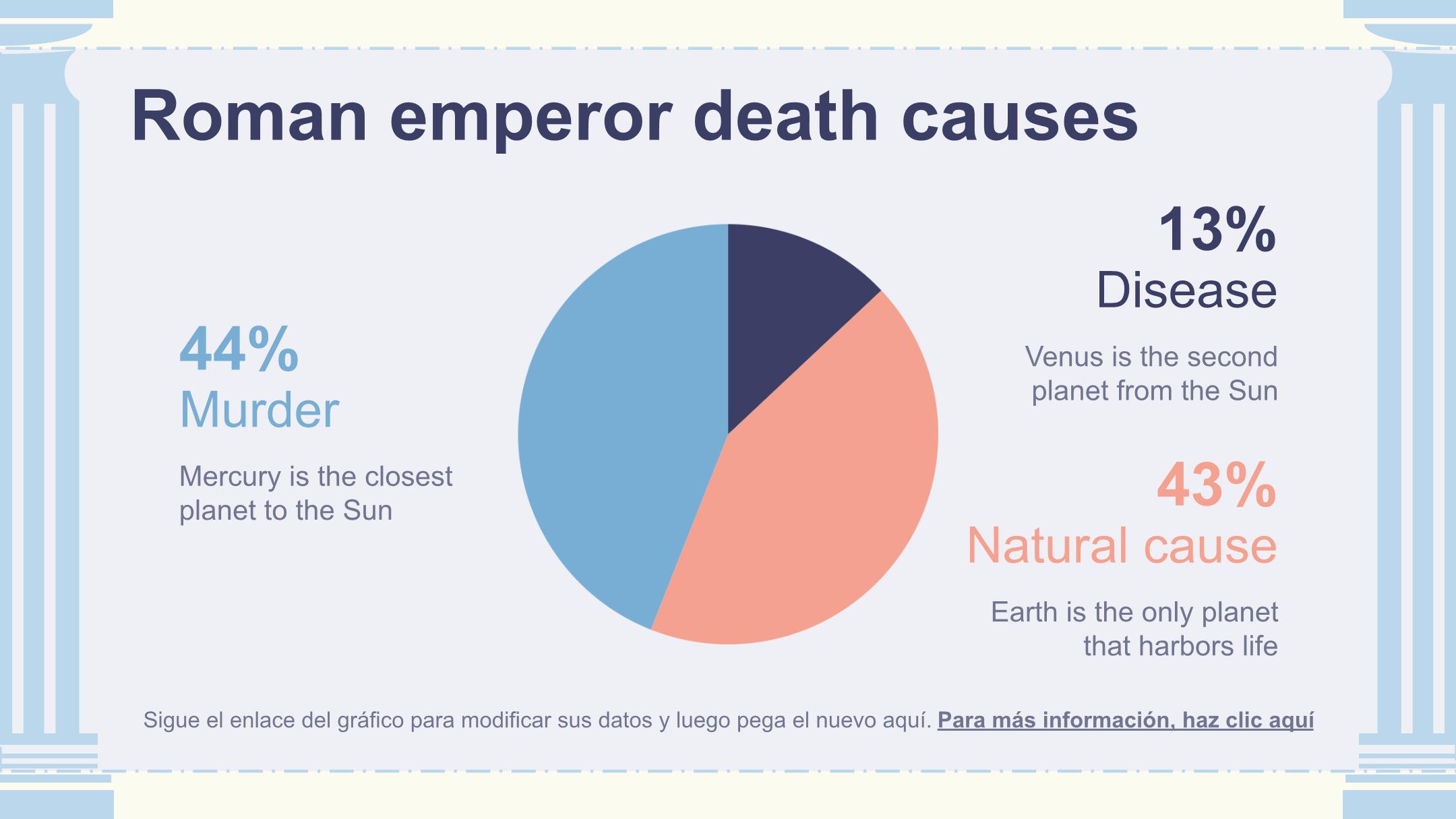 Roman emperor death causes

44%
Murder

Mercury is the closest planet to the Sun

13%
Disease

Venus is the second planet from the Sun

43%
Natural cause

Earth is the only planet that harbors life

Sigue el enlace del gráfico para modificar sus datos y luego pega el nuevo aquí. Para más información, haz clic aquí